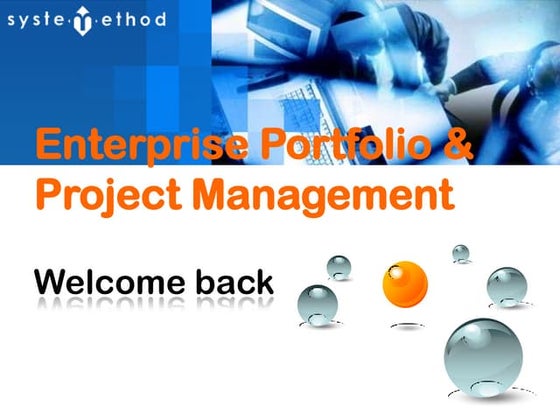 syste·m·ethod

Enterprise Portfolio & Project Management

Welcome back